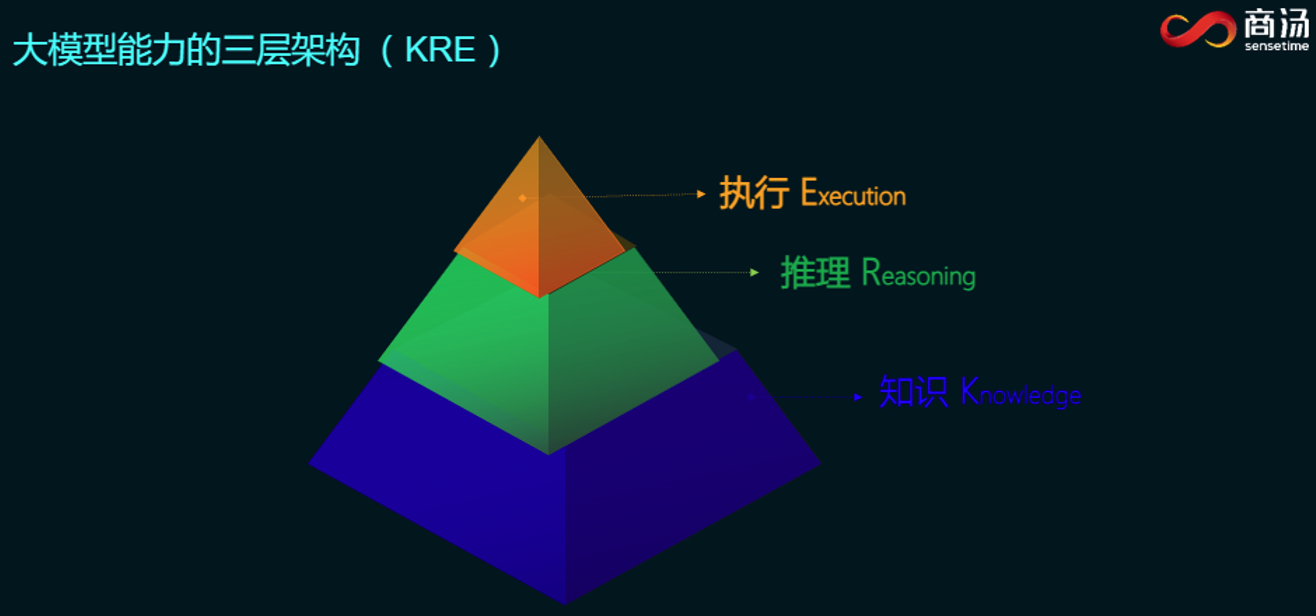 大模型能力的三层架构（KRE）

商汤
sensetime

执行 Execution

推理 Reasoning

知识 Knowledge